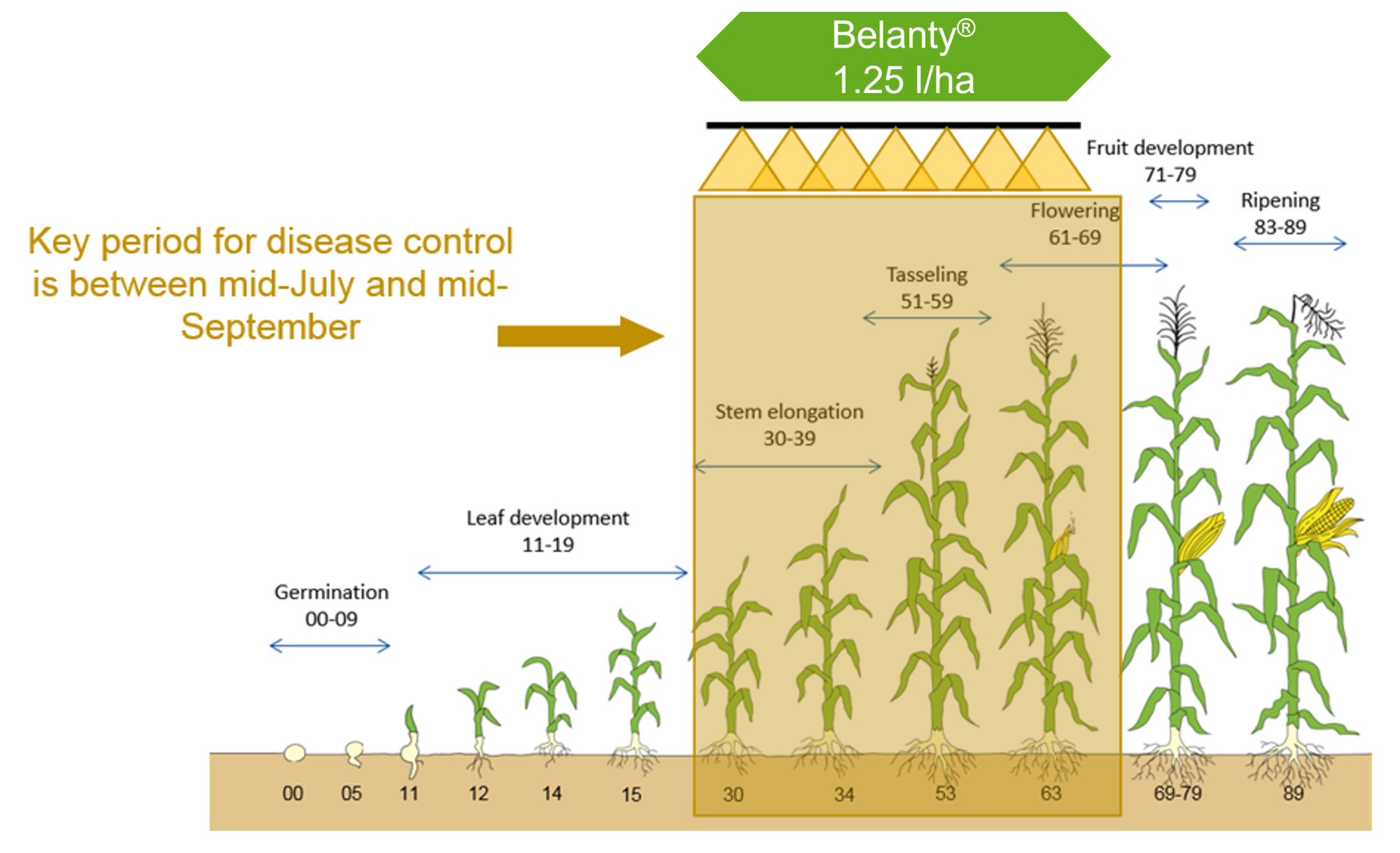 Belanty®
1.25 l/ha

Key period for disease control is between mid-July and mid-September

Fruit development
71-79

Ripening
83-89

Flowering
61-69

Tasseling
51-59

Stem elongation
30-39

Leaf development
11-19

Germination
00-09

00 05 11 12 14 15 30 34 53 63 69-79 89